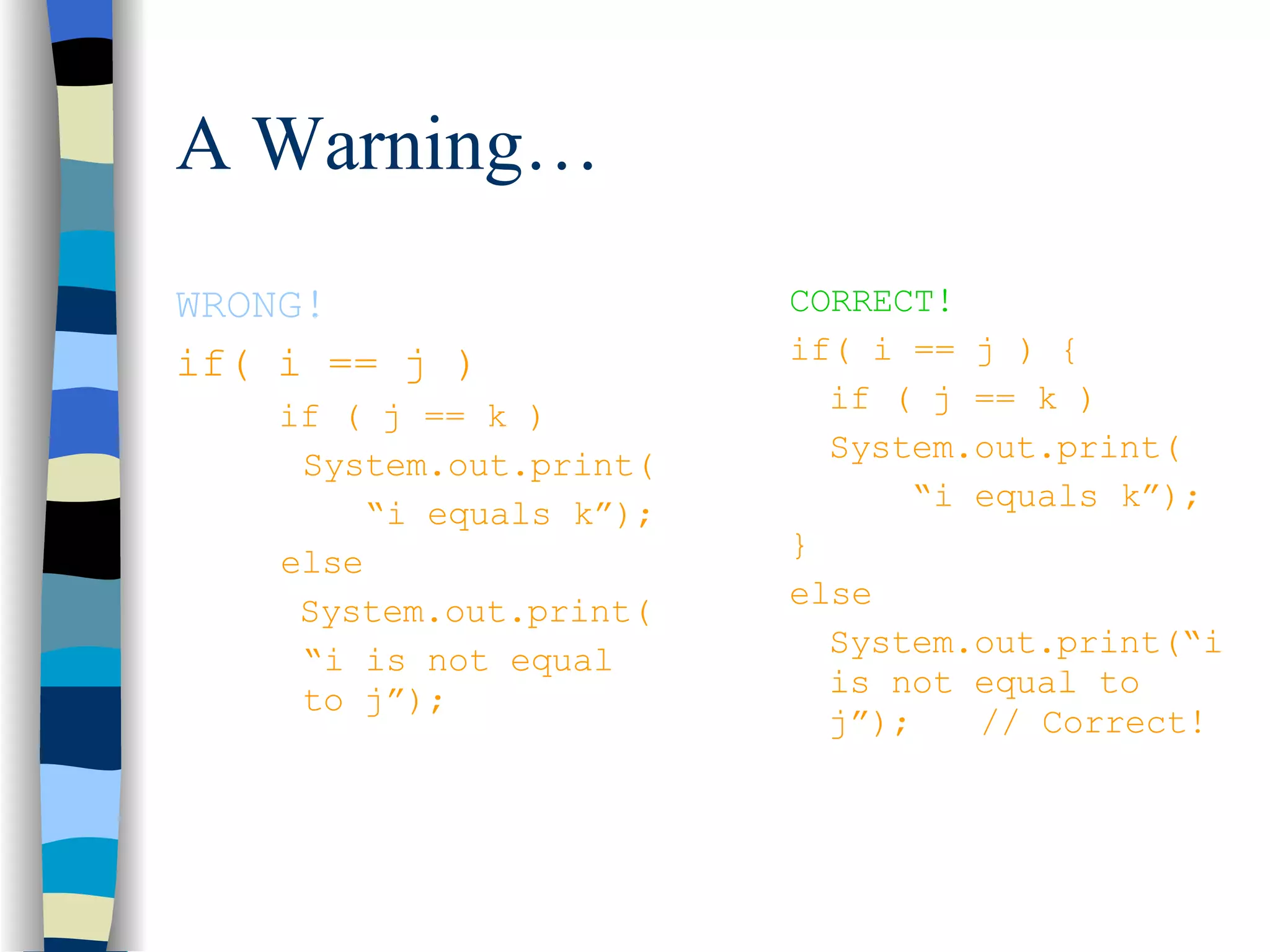 A Warning…

WRONG!

if( i == j )
if ( j == k )
System.out.print(
“i equals k”);
else
System.out.print(
“i is not equal to j”);

CORRECT!

if( i == j ) {
if ( j == k )
System.out.print(
“i equals k”);
}
else
System.out.print(“i is not equal to j”); // Correct!